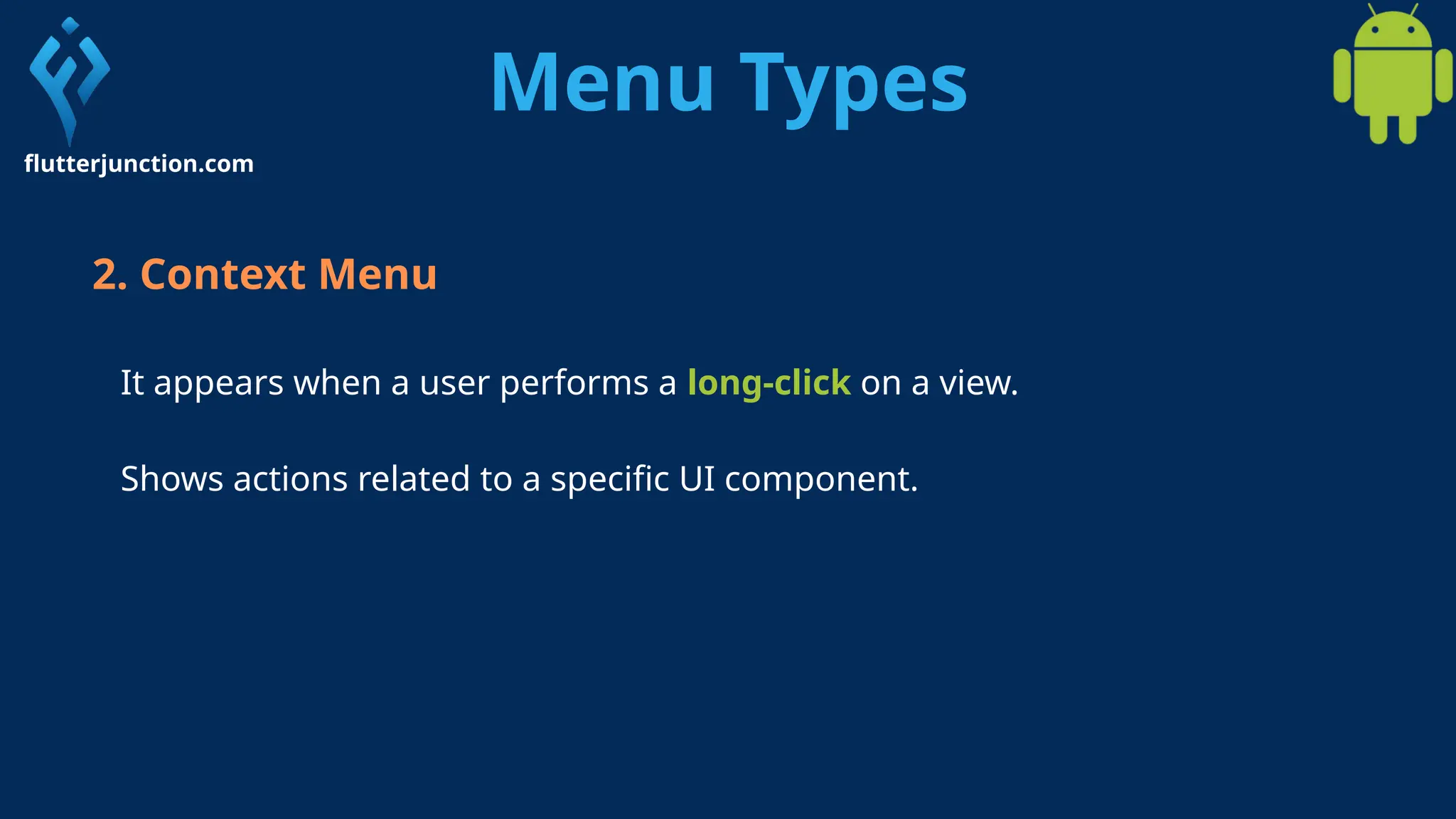 flutterjunction.com

Menu Types

2. Context Menu

It appears when a user performs a long-click on a view.

Shows actions related to a specific UI component.